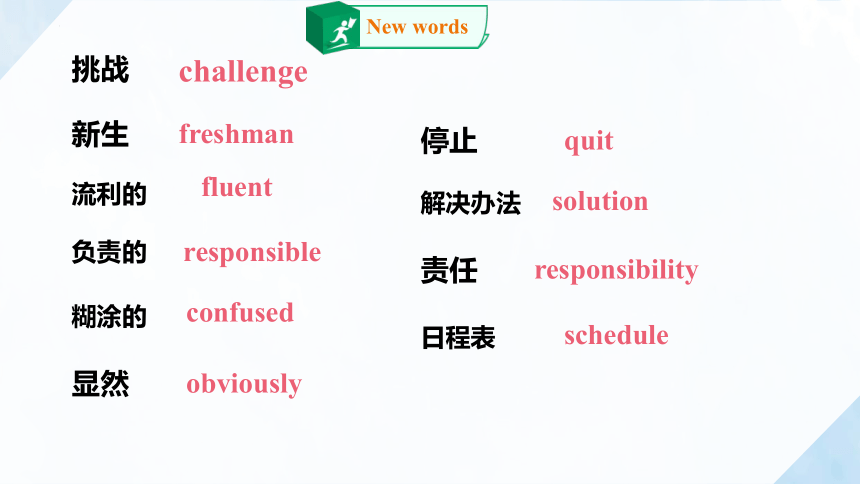 New words

挑战 challenge

新生 freshman

流利的 fluent

负责的 responsible

糊涂的 confused

显然 obviously

停止 quit

解决办法 solution

责任 responsibility

日程表 schedule